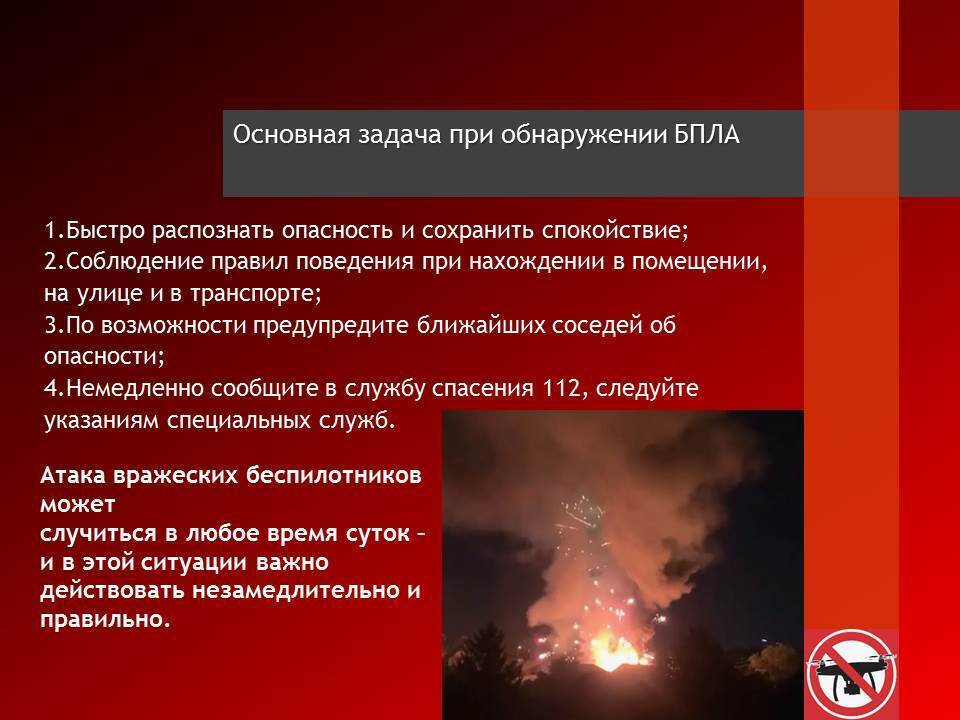 Основная задача при обнаружении БПЛА

1.Быстро распознать опасность и сохранить спокойствие;
2.Соблюдение правил поведения при нахождении в помещении, на улице и в транспорте;
3.По возможности предупредите ближайших соседей об опасности;
4.Немедленно сообщите в службу спасения 112, следуйте указаниям специальных служб.

Атака вражеских беспилотников может
случиться в любое время суток – и в этой ситуации важно действовать незамедлительно и правильно.